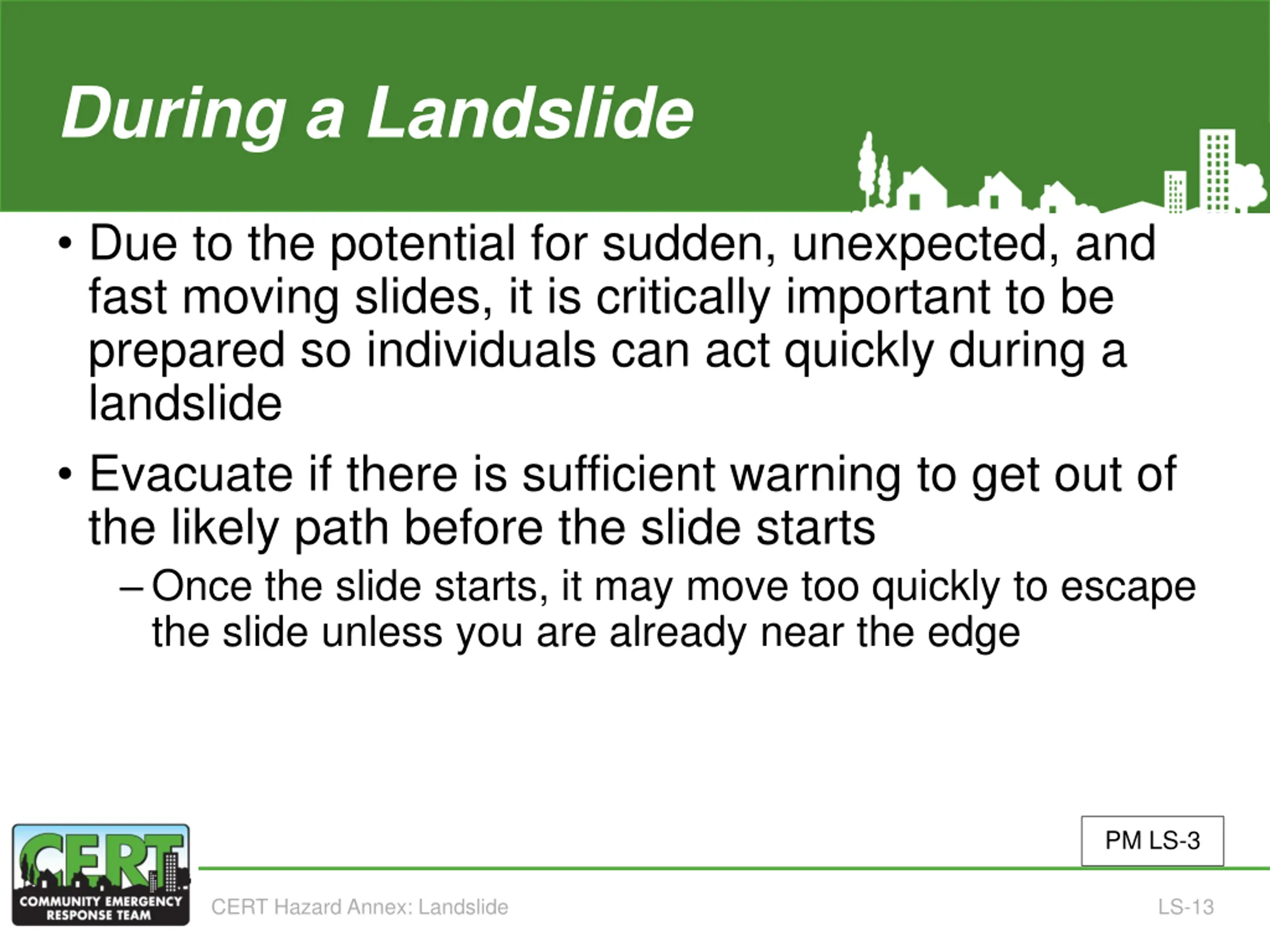 During a Landslide

• Due to the potential for sudden, unexpected, and fast moving slides, it is critically important to be prepared so individuals can act quickly during a landslide

• Evacuate if there is sufficient warning to get out of the likely path before the slide starts

– Once the slide starts, it may move too quickly to escape the slide unless you are already near the edge

PM LS-3

CERT
COMMUNITY EMERGENCY RESPONSE TEAM

CERT Hazard Annex: Landslide

LS-13